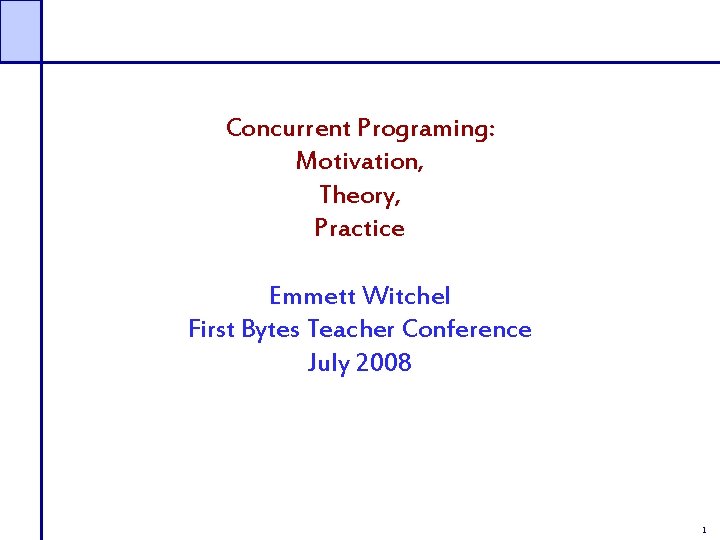 Concurrent Programing:
Motivation,
Theory,
Practice

Emmett Witchel
First Bytes Teacher Conference
July 2008

1